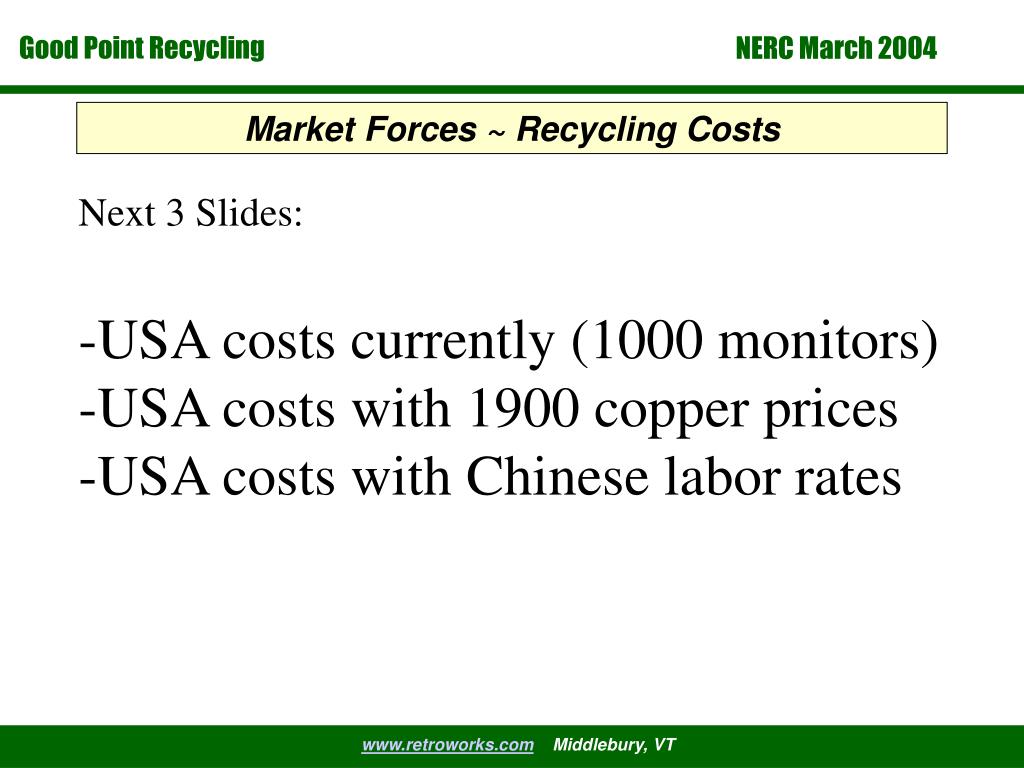 Good Point Recycling

NERC March 2004

Market Forces ~ Recycling Costs

Next 3 Slides:

-USA costs currently (1000 monitors)
-USA costs with 1900 copper prices
-USA costs with Chinese labor rates

www.retroworks.com Middlebury, VT